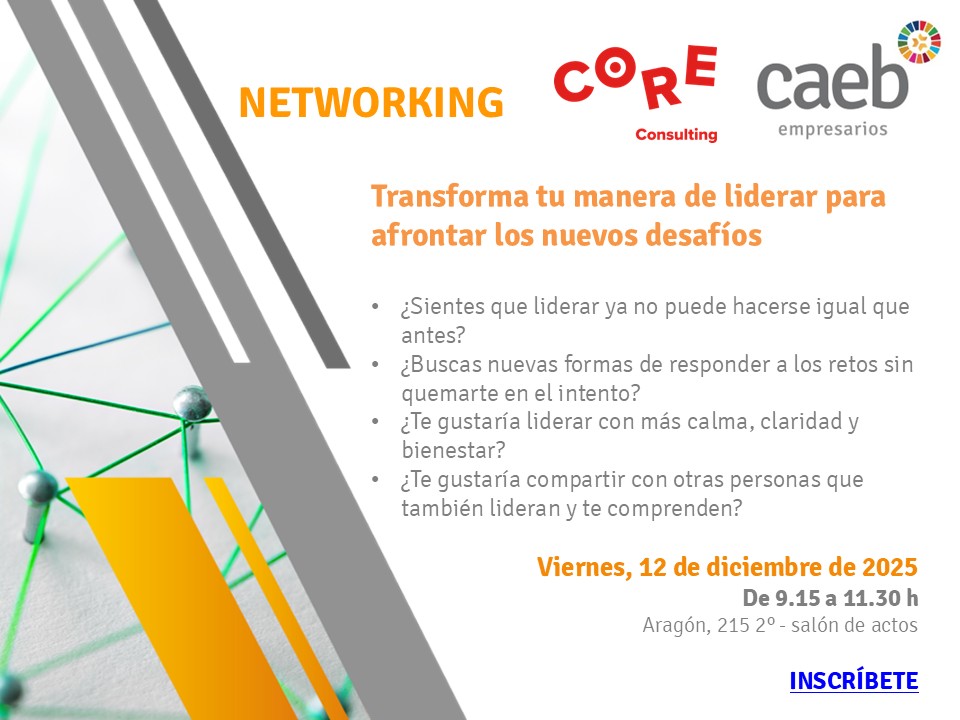 NETWORKING

CORE
Consulting

caeb
empresarios

Transforma tu manera de liderar para afrontar los nuevos desafíos

• ¿Sientes que liderar ya no puede hacerse igual que antes?
• ¿Buscas nuevas formas de responder a los retos sin quemarte en el intento?
• ¿Te gustaría liderar con más calma, claridad y bienestar?
• ¿Te gustaría compartir con otras personas que también lideran y te comprenden?

Viernes, 12 de diciembre de 2025
De 9.15 a 11.30 h
Aragón, 215 2º - salón de actos

INSCRÍBETE